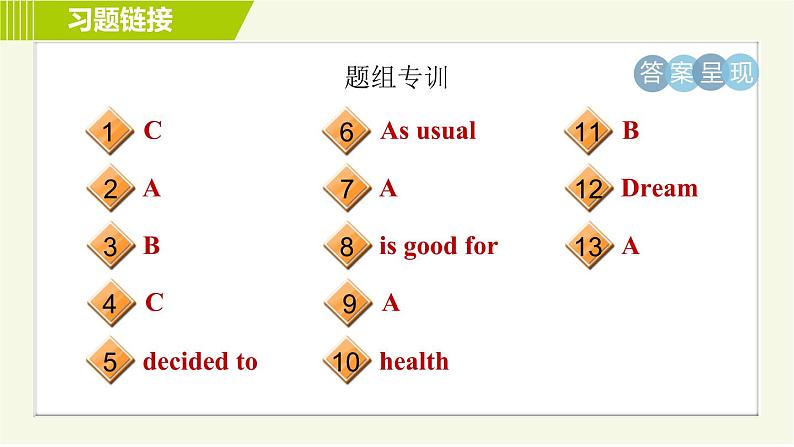 习题链接

题组专训

答案呈现

1 C
2 A
3 B
4 C
5 decided to

6 As usual
7 A
8 is good for
9 A
10 health

11 B
12 Dream
13 A